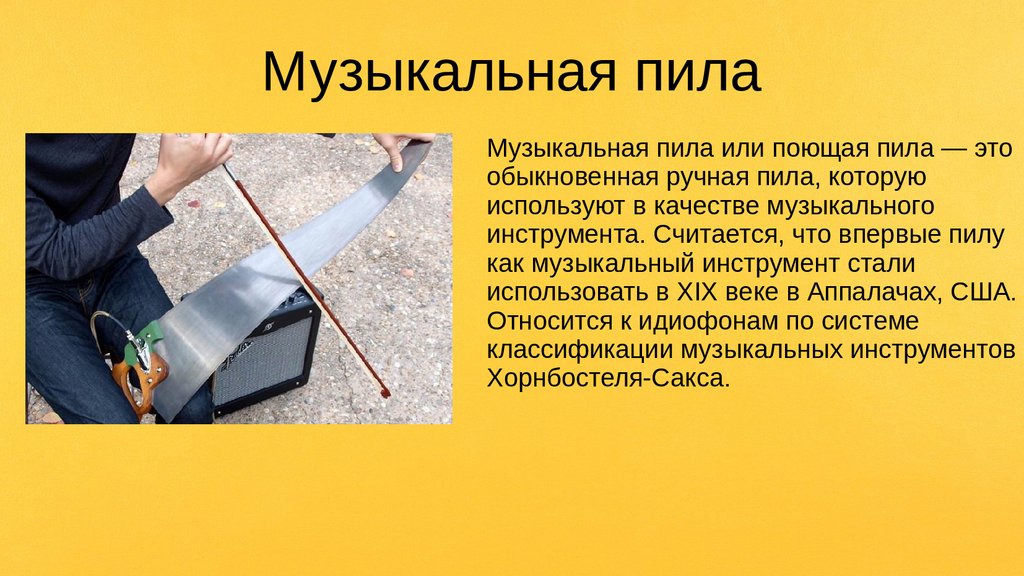 Музыкальная пила

Музыкальная пила или поющая пила — это обыкновенная ручная пила, которую используют в качестве музыкального инструмента. Считается, что впервые пилу как музыкальный инструмент стали использовать в XIX веке в Аппалачах, США. Относится к идиофонам по системе классификации музыкальных инструментов Хорнбостеля-Сакса.